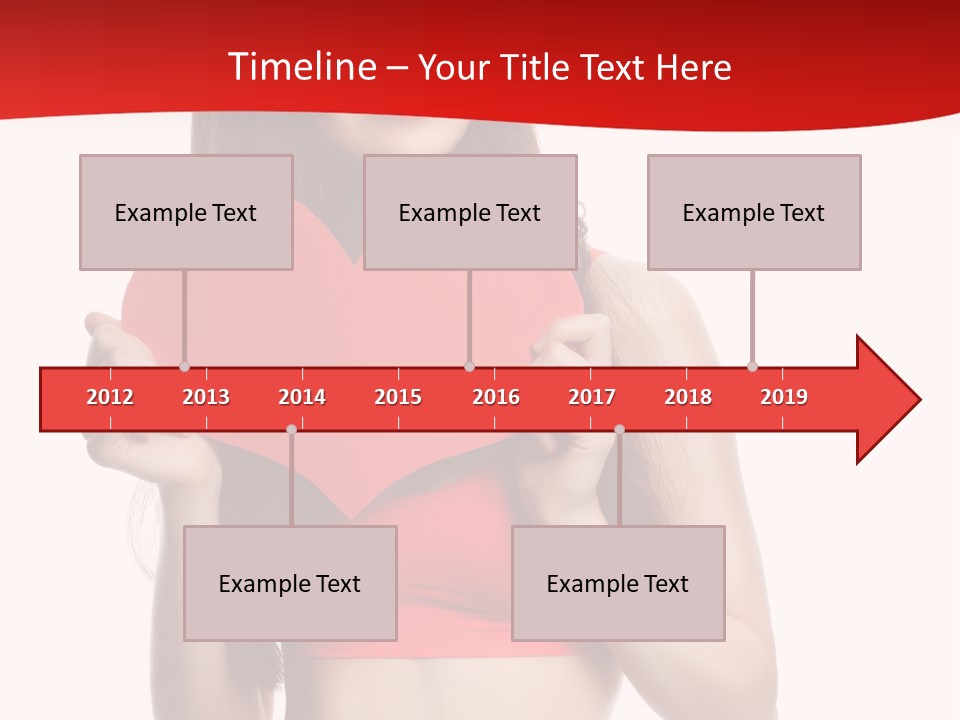 Timeline – Your Title Text Here

Example Text

Example Text

Example Text

2012 2013 2014 2015 2016 2017 2018 2019

Example Text

Example Text